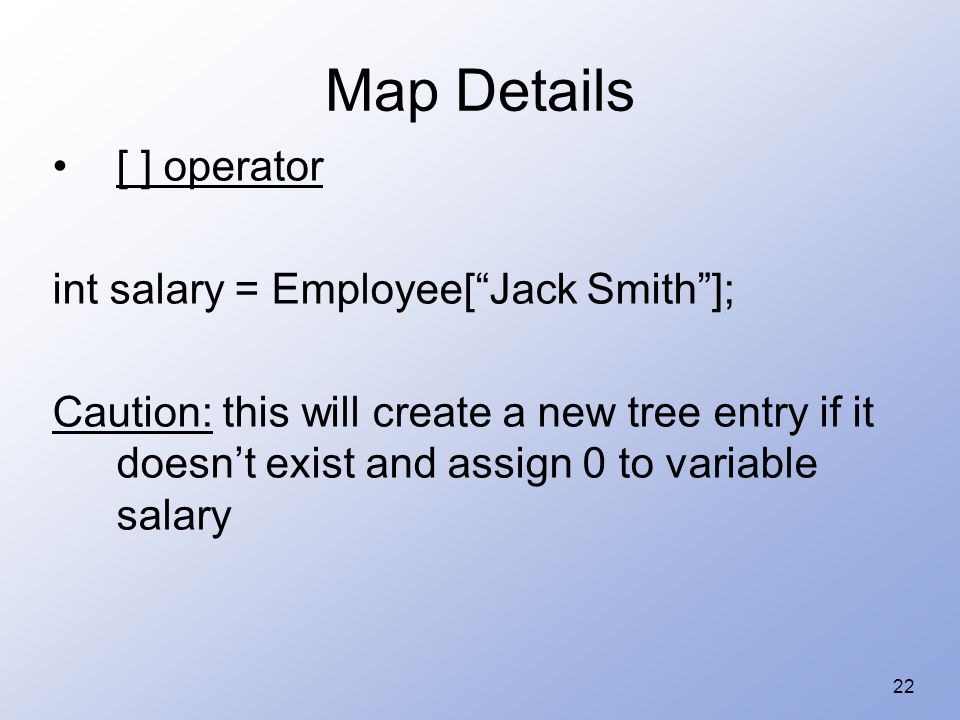 Map Details

• [ ] operator

int salary = Employee[“Jack Smith”];

Caution: this will create a new tree entry if it doesn’t exist and assign 0 to variable salary

22